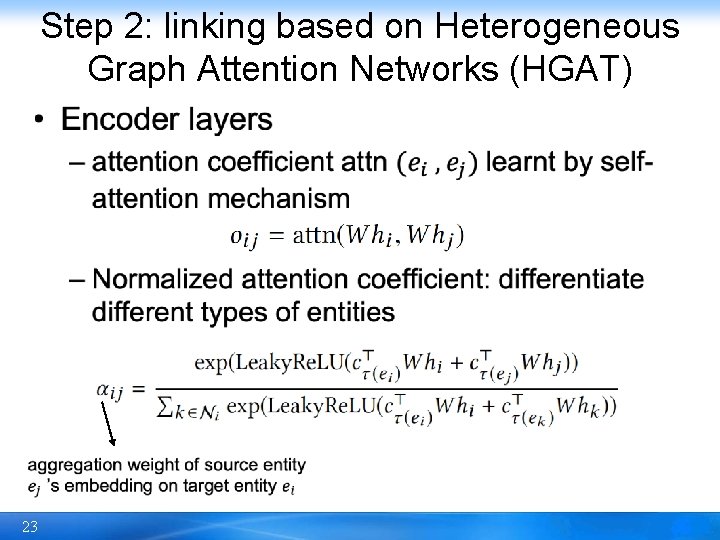 Step 2: linking based on Heterogeneous Graph Attention Networks (HGAT)

• Encoder layers

– attention coefficient attn $(e_i, e_j)$ learnt by self-attention mechanism

$o_{ij} = \mathrm{attn}(Wh_i, Wh_j)$

– Normalized attention coefficient: differentiate different types of entities

$\alpha_{ij} = \frac{\exp(\mathrm{LeakyReLU}(c_{\tau(e_i)}^{\top} Wh_i + c_{\tau(e_j)}^{\top} Wh_j))}{\sum_{k \in \mathcal{N}_i} \exp(\mathrm{LeakyReLU}(c_{\tau(e_i)}^{\top} Wh_i + c_{\tau(e_k)}^{\top} Wh_k))}$

aggregation weight of source entity $e_j$ 's embedding on target entity $e_i$

23